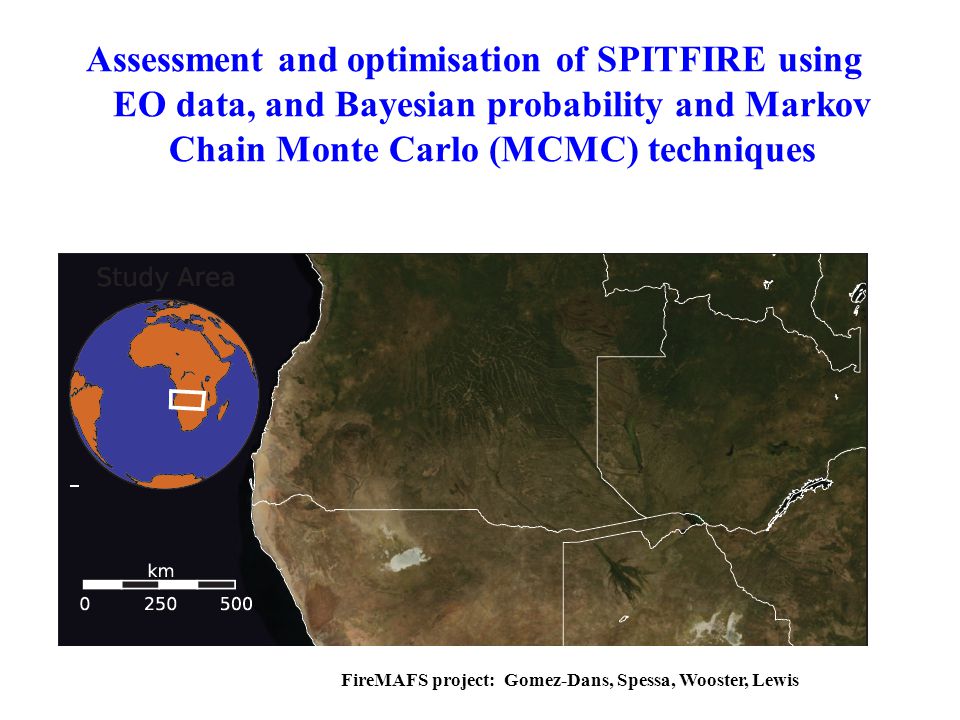 Assessment and optimisation of SPITFIRE using EO data, and Bayesian probability and Markov Chain Monte Carlo (MCMC) techniques

Study Area

km
0 250 500

FireMAFS project: Gomez-Dans, Spessa, Wooster, Lewis